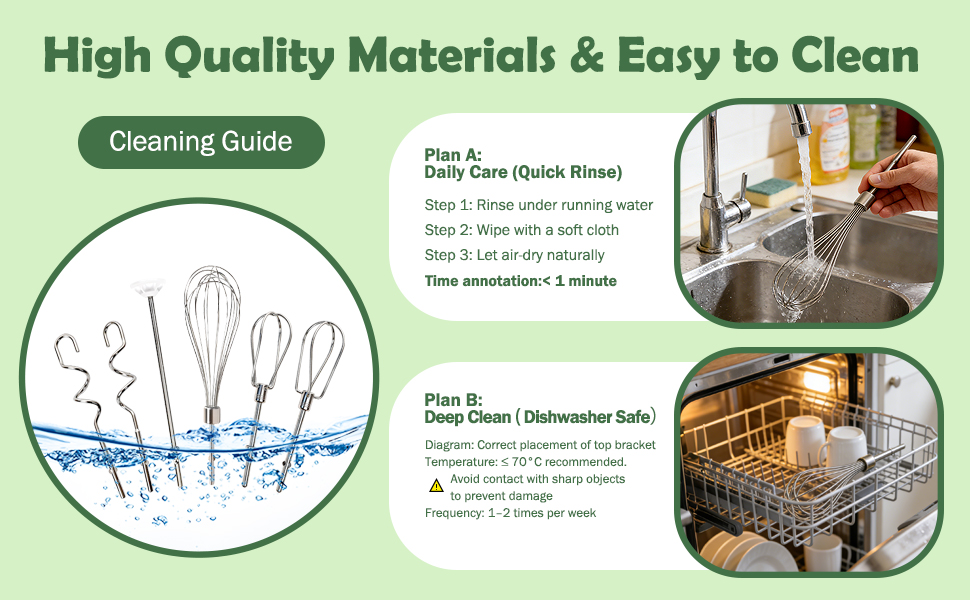 High Quality Materials & Easy to Clean

Cleaning Guide

Plan A:
Daily Care (Quick Rinse)

Step 1: Rinse under running water
Step 2: Wipe with a soft cloth
Step 3: Let air-dry naturally
Time annotation:< 1 minute

Plan B:
Deep Clean ( Dishwasher Safe)

Diagram: Correct placement of top bracket
Temperature: ≤ 70°C recommended.
Avoid contact with sharp objects to prevent damage
Frequency: 1–2 times per week